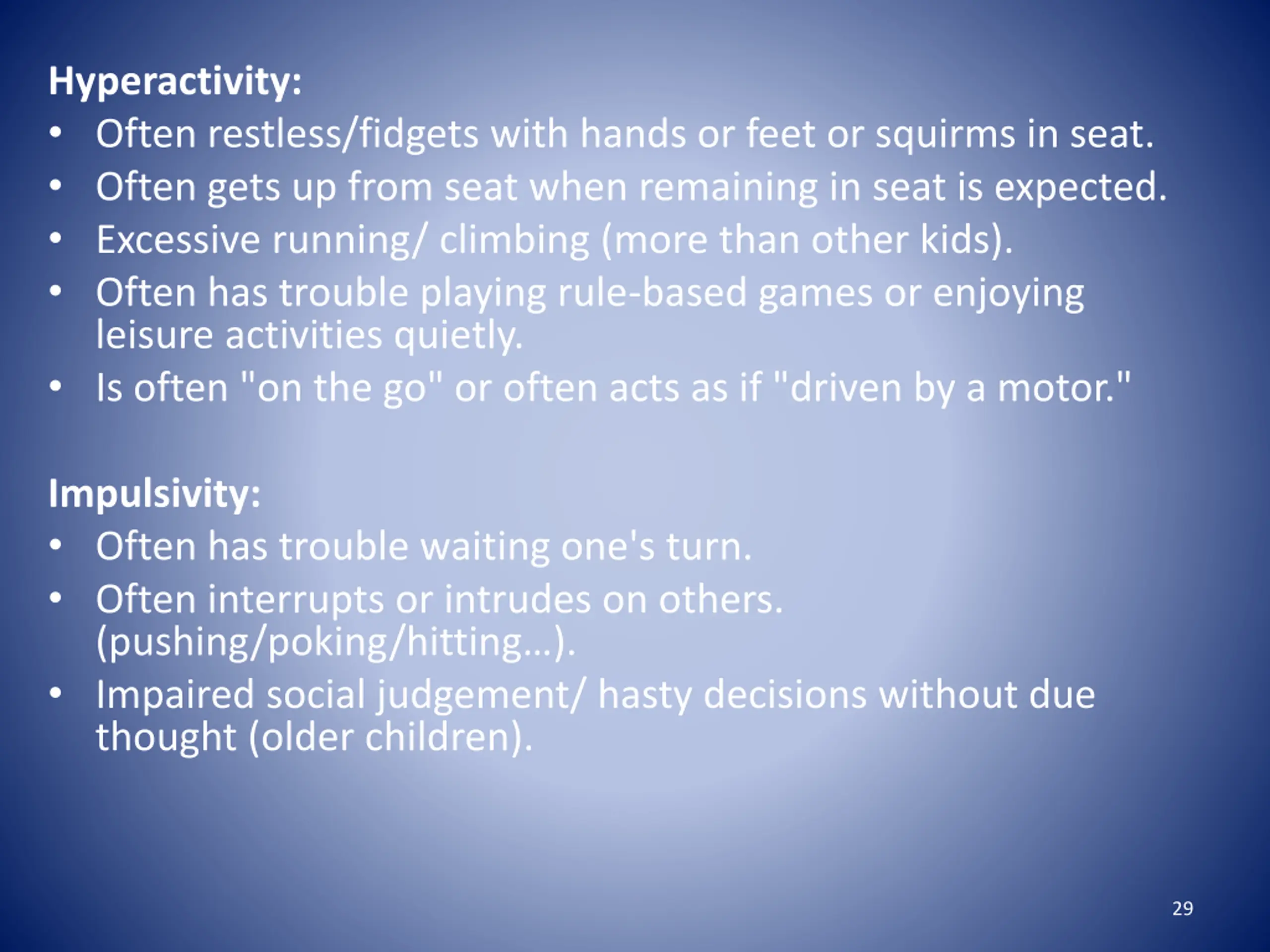 Hyperactivity:
• Often restless/fidgets with hands or feet or squirms in seat.
• Often gets up from seat when remaining in seat is expected.
• Excessive running/ climbing (more than other kids).
• Often has trouble playing rule-based games or enjoying leisure activities quietly.
• Is often "on the go" or often acts as if "driven by a motor."

Impulsivity:
• Often has trouble waiting one's turn.
• Often interrupts or intrudes on others. (pushing/poking/hitting…).
• Impaired social judgement/ hasty decisions without due thought (older children).

29